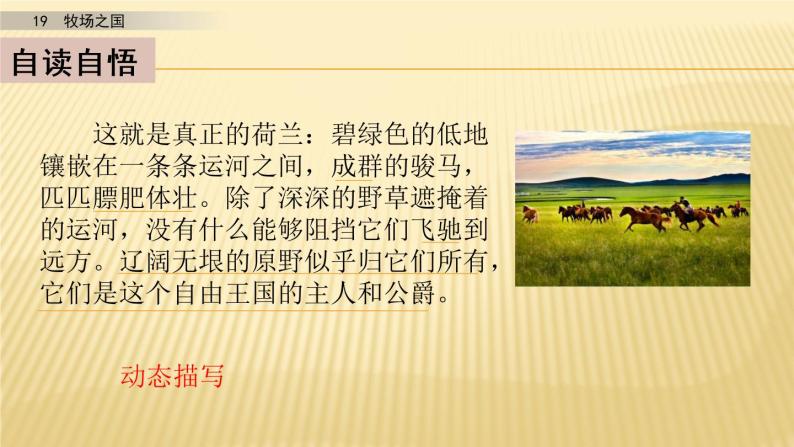 19 牧场之国

自读自悟

这就是真正的荷兰：碧绿色的低地镶嵌在一条条运河之间，成群的骏马，匹匹膘肥体壮。除了深深的野草遮掩着的运河，没有什么能够阻挡它们飞驰到远方。辽阔无垠的原野似乎归它们所有，它们是这个自由王国的主人和公爵。

动态描写